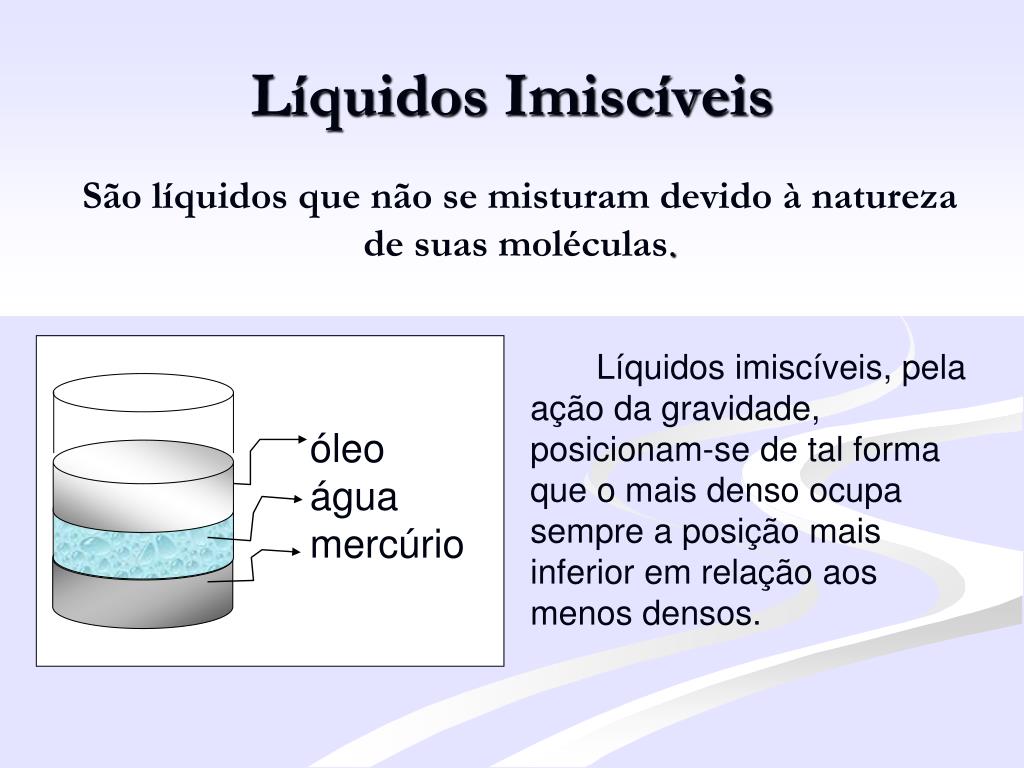 Líquidos Imiscíveis

São líquidos que não se misturam devido à natureza de suas moléculas.

óleo
água
mercúrio

Líquidos imiscíveis, pela ação da gravidade, posicionam-se de tal forma que o mais denso ocupa sempre a posição mais inferior em relação aos menos densos.